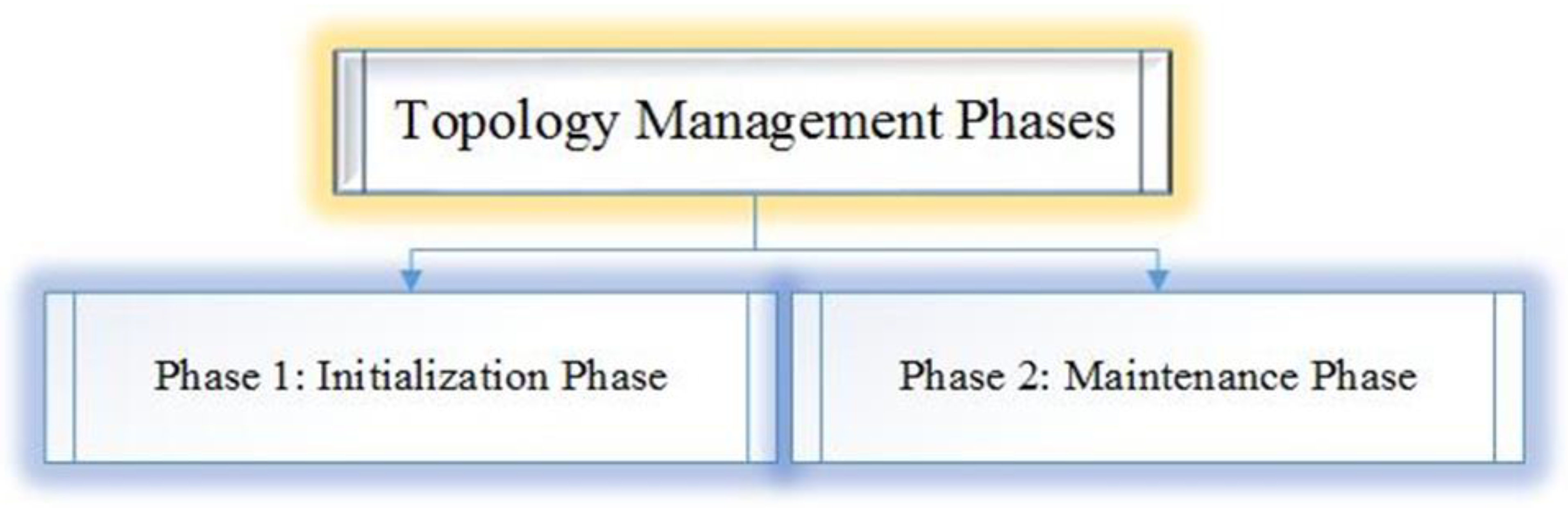 Topology Management Phases

Phase 1: Initialization Phase

Phase 2: Maintenance Phase